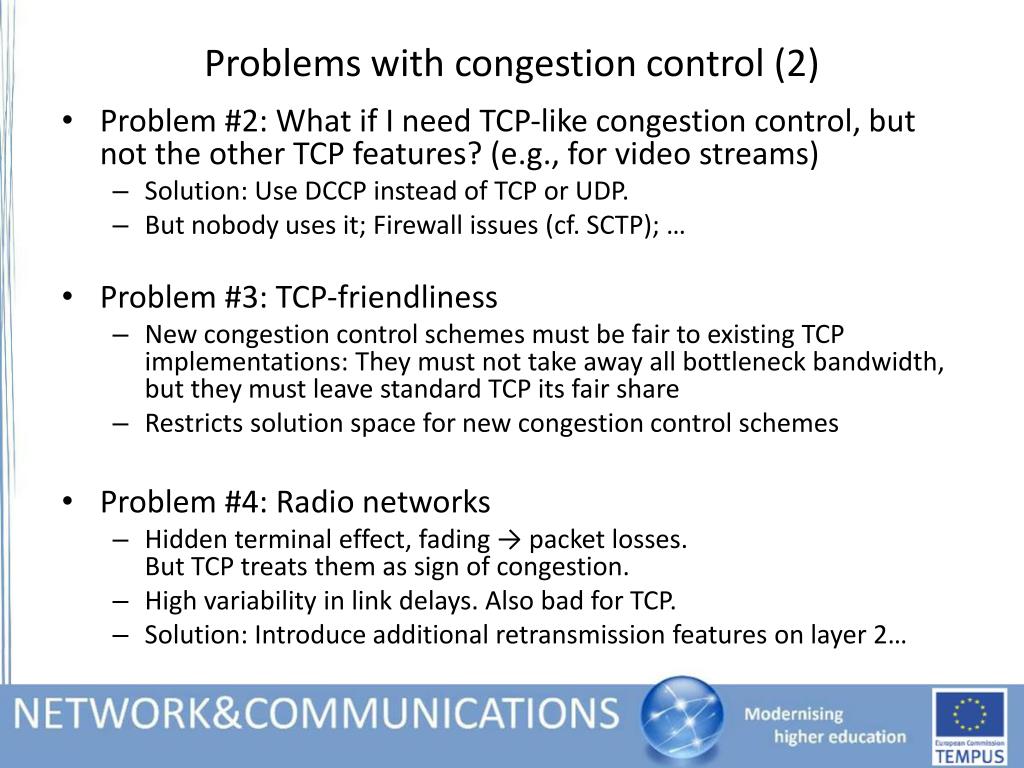 Problems with congestion control (2)

• Problem #2: What if I need TCP-like congestion control, but not the other TCP features? (e.g., for video streams)
  – Solution: Use DCCP instead of TCP or UDP.
  – But nobody uses it; Firewall issues (cf. SCTP); …

• Problem #3: TCP-friendliness
  – New congestion control schemes must be fair to existing TCP implementations: They must not take away all bottleneck bandwidth, but they must leave standard TCP its fair share
  – Restricts solution space for new congestion control schemes

• Problem #4: Radio networks
  – Hidden terminal effect, fading → packet losses.
But TCP treats them as sign of congestion.
  – High variability in link delays. Also bad for TCP.
  – Solution: Introduce additional retransmission features on layer 2…

NETWORK&COMMUNICATIONS

Modernising higher education

European Commission
TEMPUS